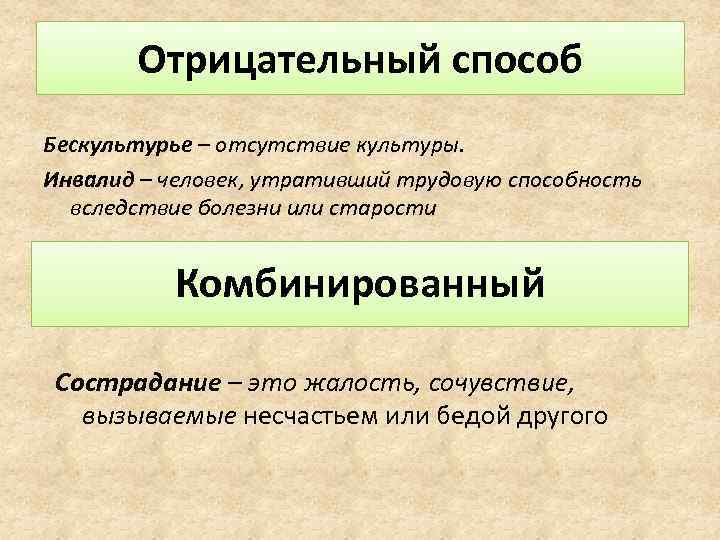 Отрицательный способ

Бескультурье – отсутствие культуры.

Инвалид – человек, утративший трудовую способность вследствие болезни или старости

Комбинированный

Сострадание – это жалость, сочувствие, вызываемые несчастьем или бедой другого